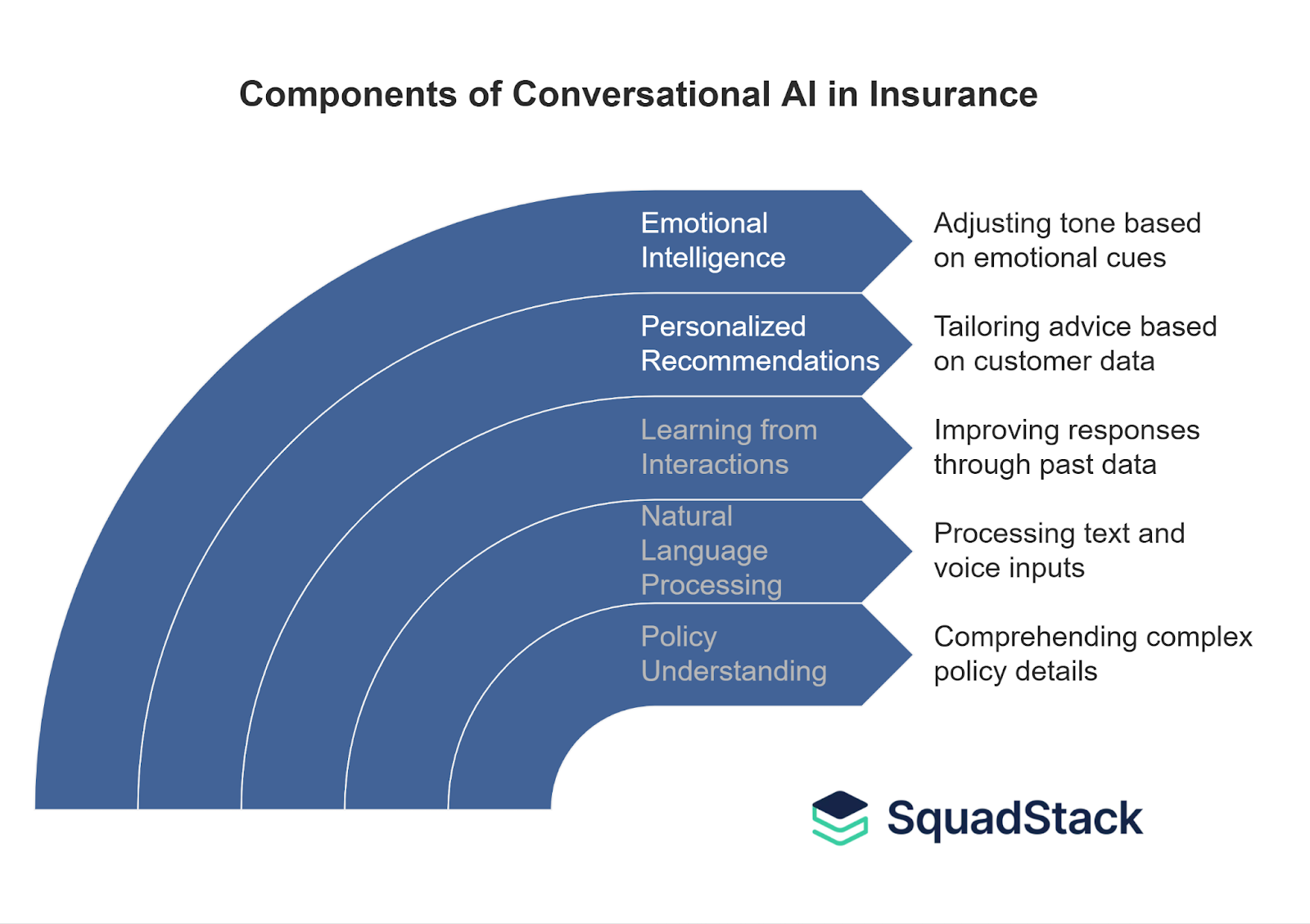 Components of Conversational AI in Insurance

Emotional Intelligence

Adjusting tone based on emotional cues

Personalized Recommendations

Tailoring advice based on customer data

Learning from Interactions

Improving responses through past data

Natural Language Processing

Processing text and voice inputs

Policy Understanding

Comprehending complex policy details

SquadStack